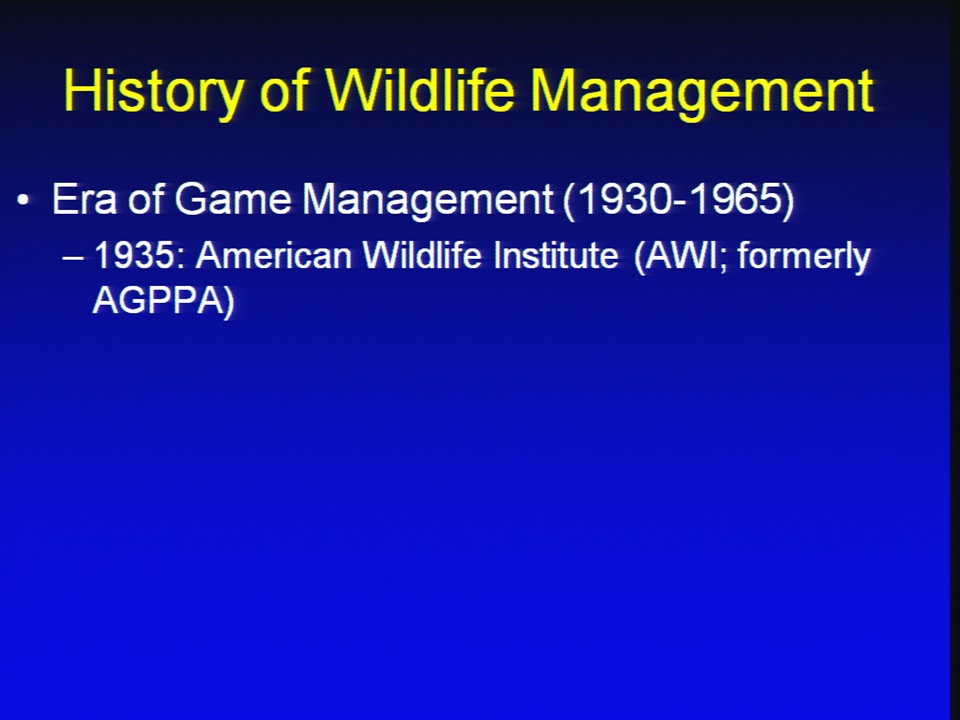 History of Wildlife Management

• Era of Game Management (1930-1965)
– 1935: American Wildlife Institute (AWI; formerly AGPPA)